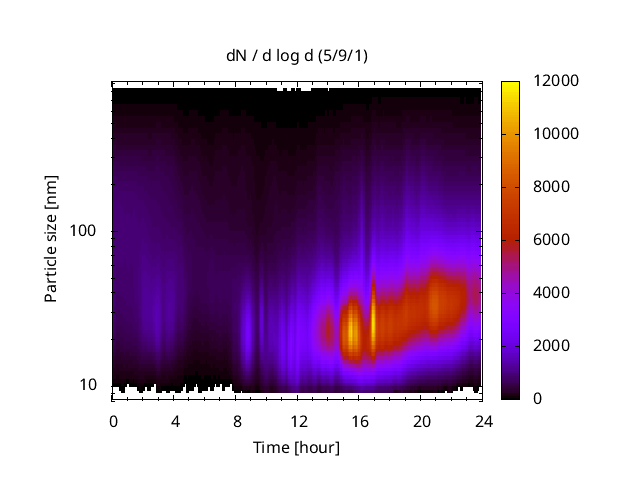 dN / d log d (5/9/1)

Particle size [nm]

100

10

0 4 8 12 16 20 24

Time [hour]

12000
10000
8000
6000
4000
2000
0